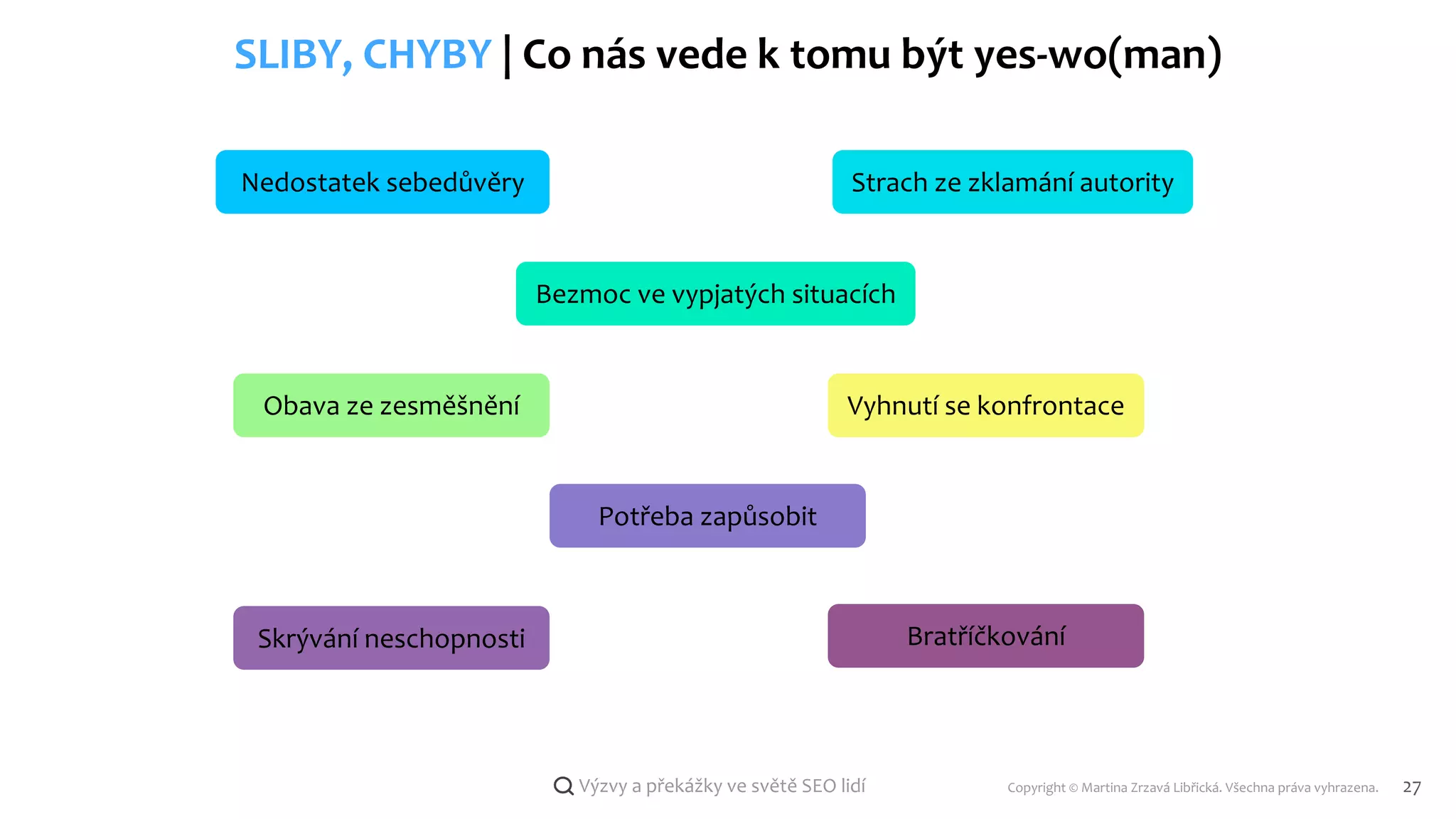 SLIBY, CHYBY | Co nás vede k tomu být yes-wo(man)

Nedostatek sebedůvěry

Strach ze zklamání autority

Bezmoc ve vypjatých situacích

Obava ze zesměšnění

Vyhnutí se konfrontace

Potřeba zapůsobit

Skrývání neschopnosti

Bratříčkování

Výzvy a překážky ve světě SEO lidí

Copyright © Martina Zrzavá Libřická. Všechna práva vyhrazena.

27